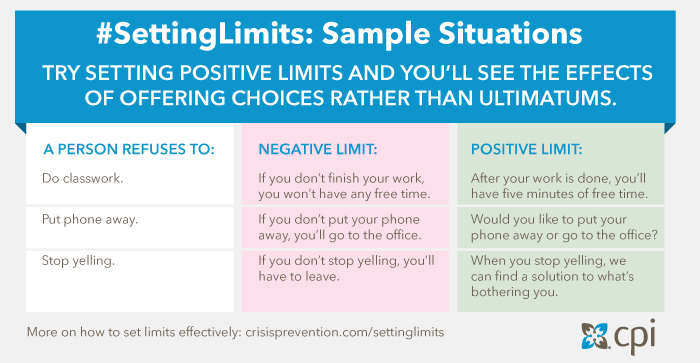 #SettingLimits: Sample Situations

TRY SETTING POSITIVE LIMITS AND YOU'LL SEE THE EFFECTS OF OFFERING CHOICES RATHER THAN ULTIMATUMS.

| A PERSON REFUSES TO: | NEGATIVE LIMIT: | POSITIVE LIMIT: |
|---|---|---|
| Do classwork. | If you don't finish your work, you won't have any free time. | After your work is done, you'll have five minutes of free time. |
| Put phone away. | If you don't put your phone away, you'll go to the office. | Would you like to put your phone away or go to the office? |
| Stop yelling. | If you don't stop yelling, you'll have to leave. | When you stop yelling, we can find a solution to what's bothering you. |

More on how to set limits effectively: crisisprevention.com/settinglimits

cpi